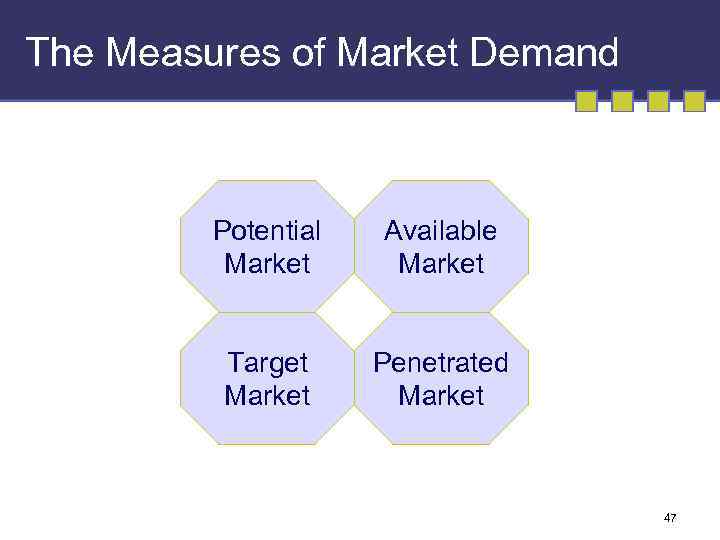 The Measures of Market Demand

Potential Market

Available Market

Target Market

Penetrated Market

47